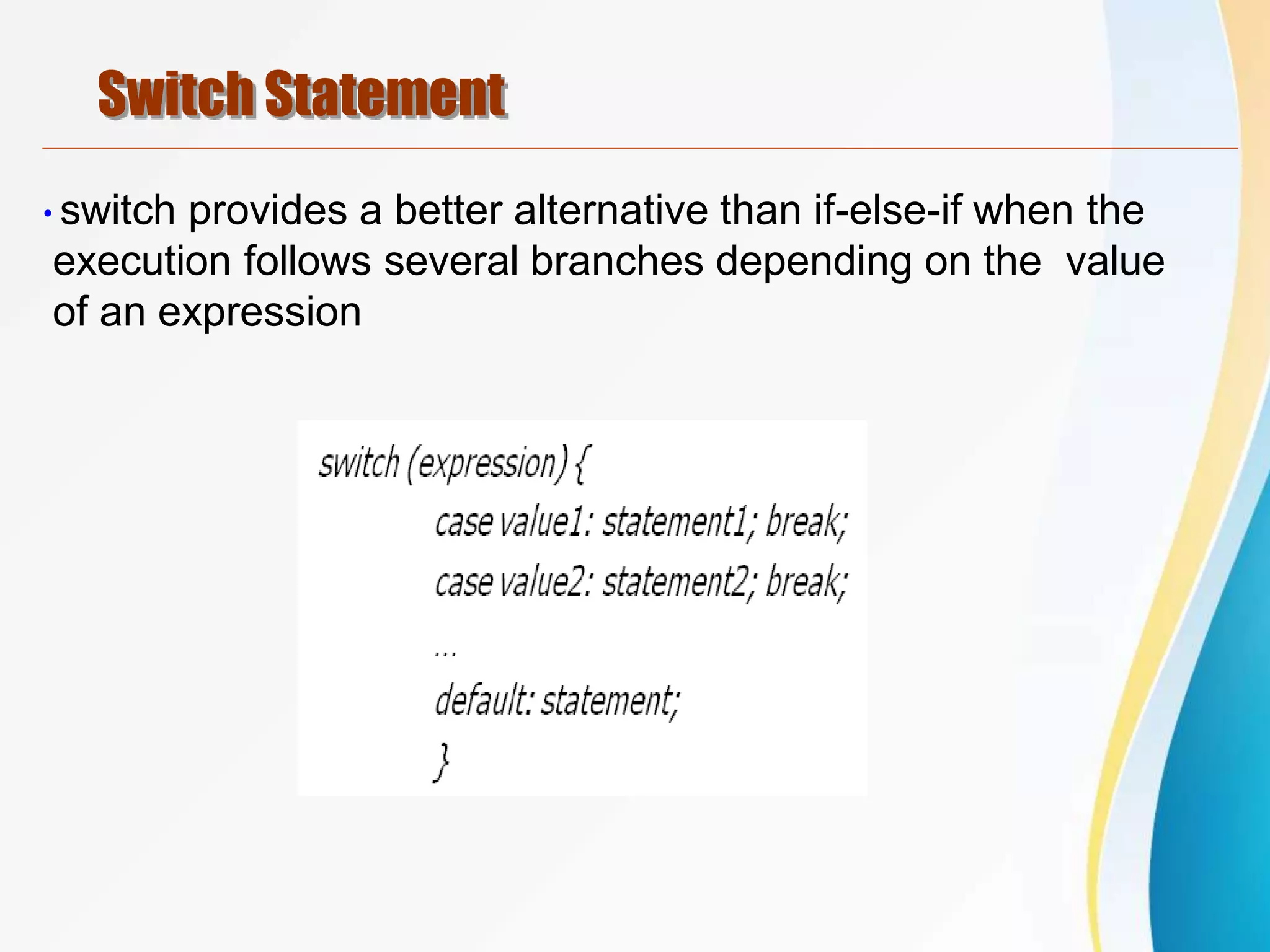 Switch Statement

• switch provides a better alternative than if-else-if when the execution follows several branches depending on the value of an expression

switch (expression) {
case value1: statement1; break;
case value2: statement2; break;
...
default: statement;
}